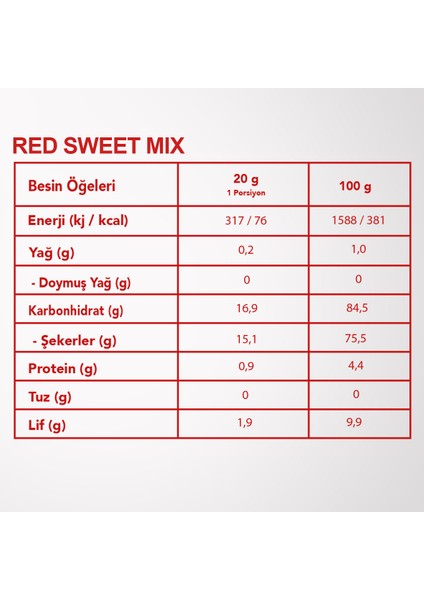 RED SWEET MIX

| Besin Öğeleri | 20 g 1 Porsiyon | 100 g |
|---|---|---|
| Enerji (kj / kcal) | 317 / 76 | 1588 / 381 |
| Yağ (g) | 0,2 | 1,0 |
| - Doymuş Yağ (g) | 0 | 0 |
| Karbonhidrat (g) | 16,9 | 84,5 |
| - Şekerler (g) | 15,1 | 75,5 |
| Protein (g) | 0,9 | 4,4 |
| Tuz (g) | 0 | 0 |
| Lif (g) | 1,9 | 9,9 |